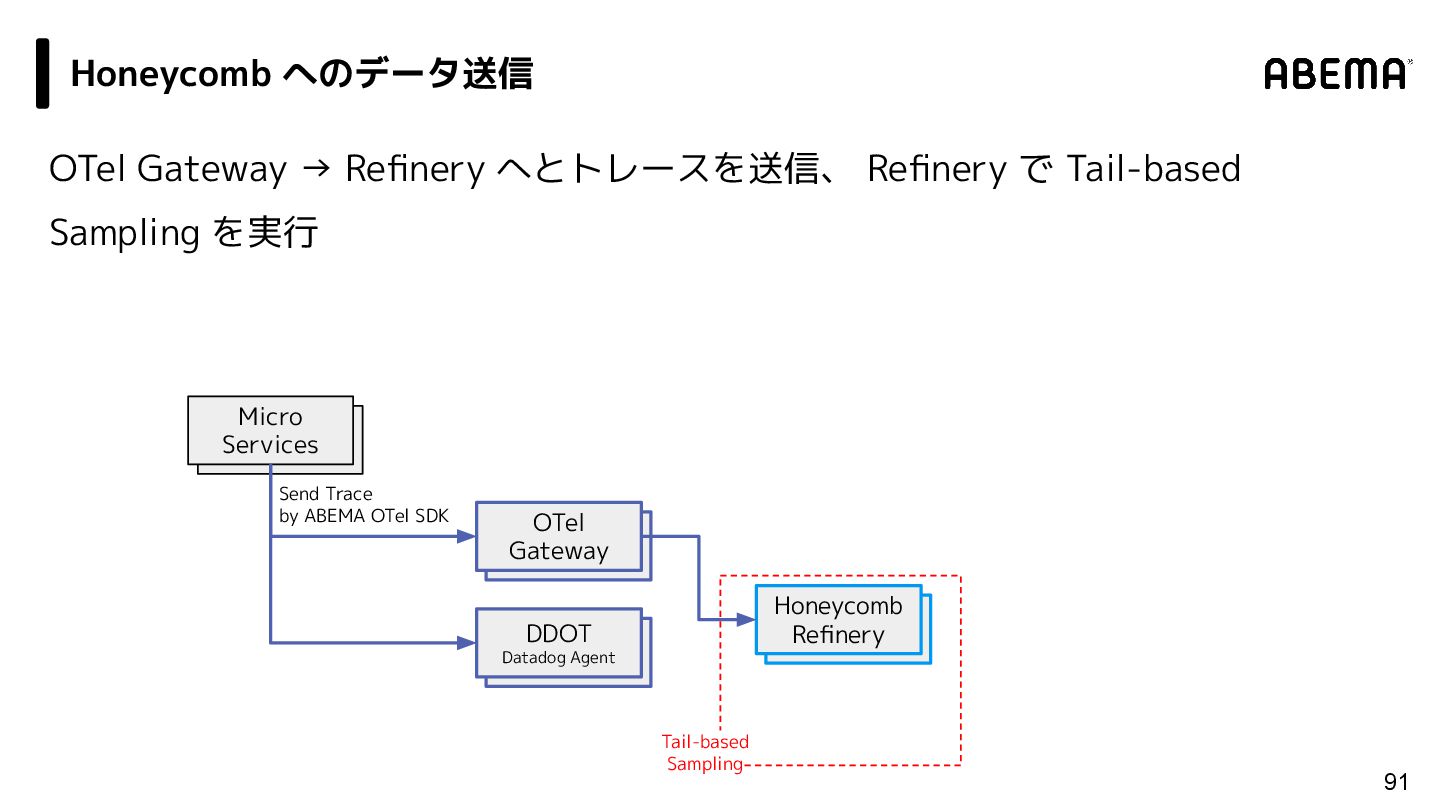 Honeycomb へのデータ送信

ABEMA

OTel Gateway → Refinery へとトレースを送信、 Refinery で Tail-based Sampling を実行

Micro Services

Send Trace
by ABEMA OTel SDK

OTel Gateway

DDOT
Datadog Agent

Honeycomb Refinery

Tail-based Sampling

91